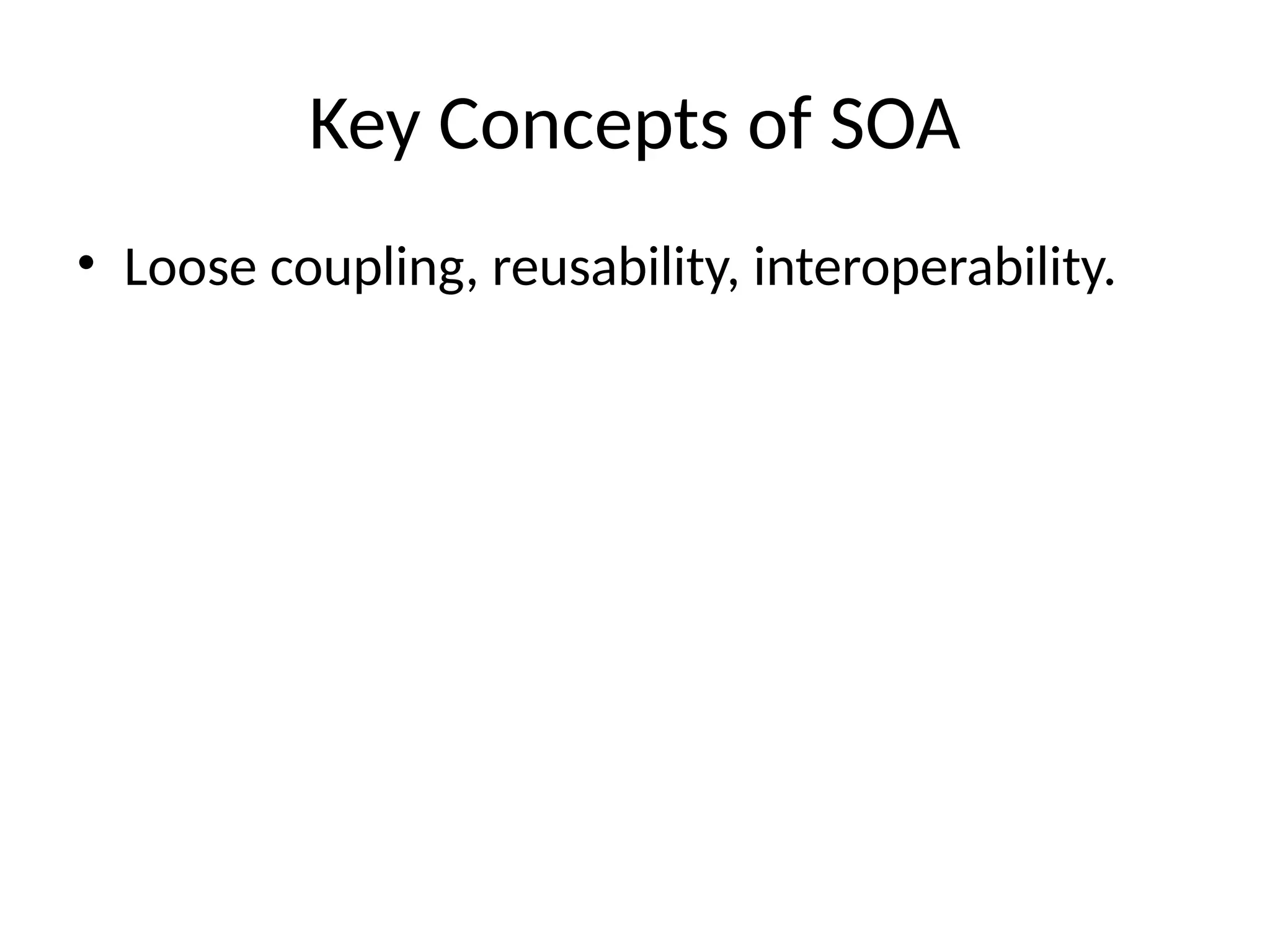 Key Concepts of SOA

• Loose coupling, reusability, interoperability.